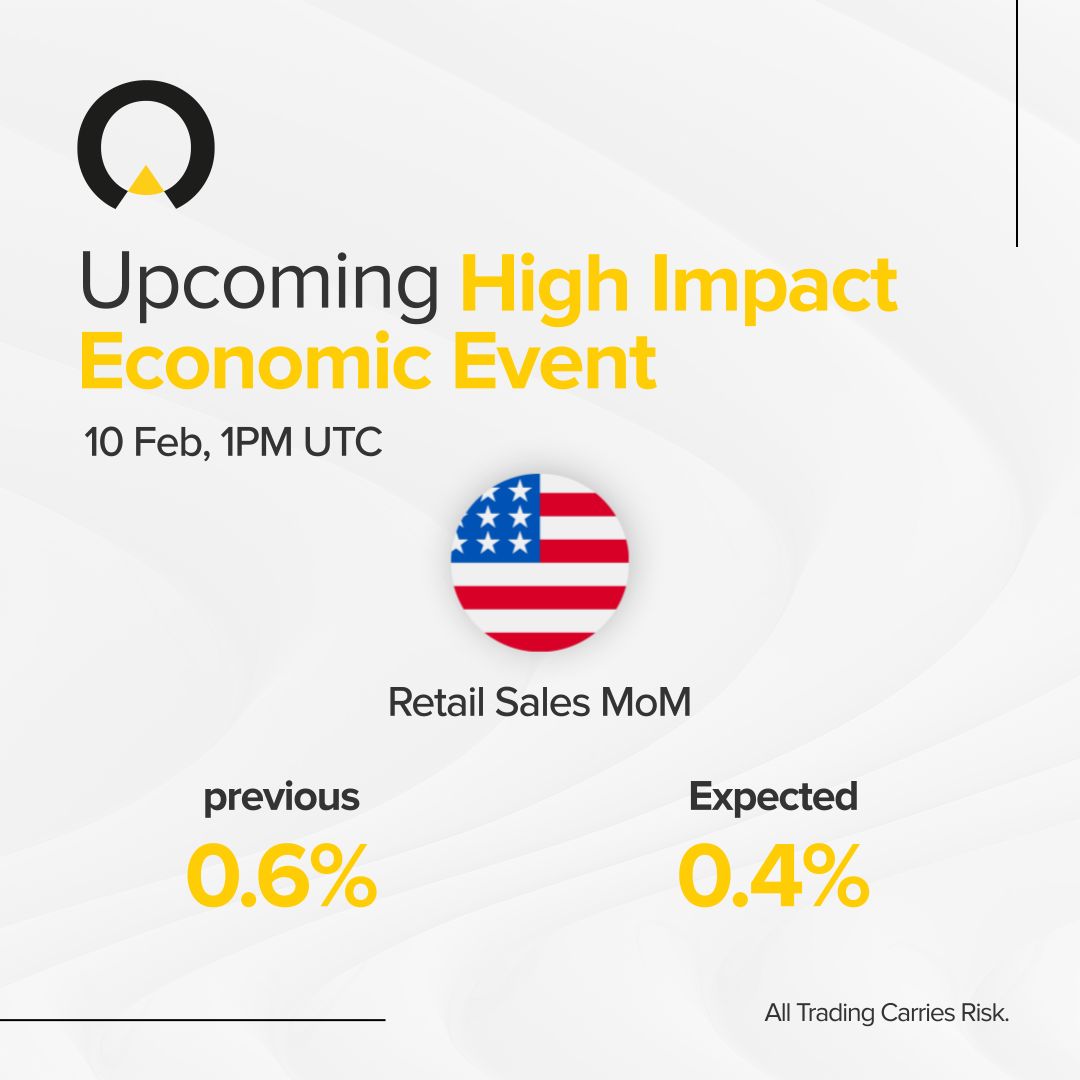 Upcoming High Impact Economic Event

10 Feb, 1PM UTC

Retail Sales MoM

previous
0.6%

Expected
0.4%

All Trading Carries Risk.